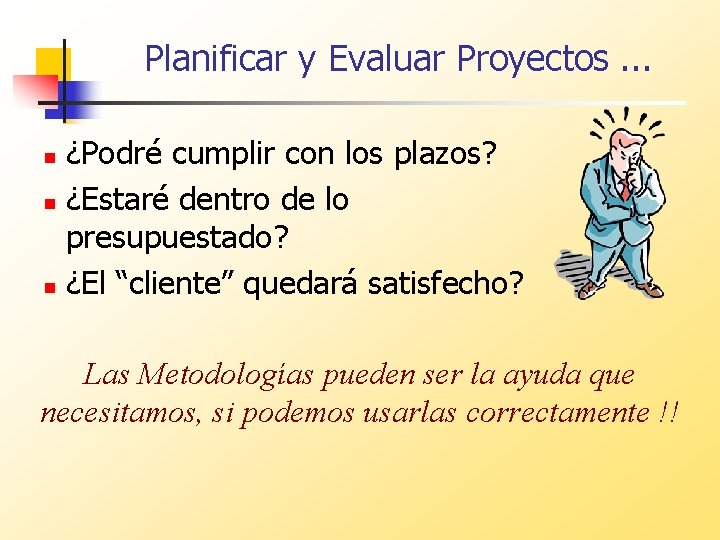 Planificar y Evaluar Proyectos ...

- ¿Podré cumplir con los plazos?
- ¿Estaré dentro de lo presupuestado?
- ¿El “cliente” quedará satisfecho?

Las Metodologías pueden ser la ayuda que necesitamos, si podemos usarlas correctamente !!